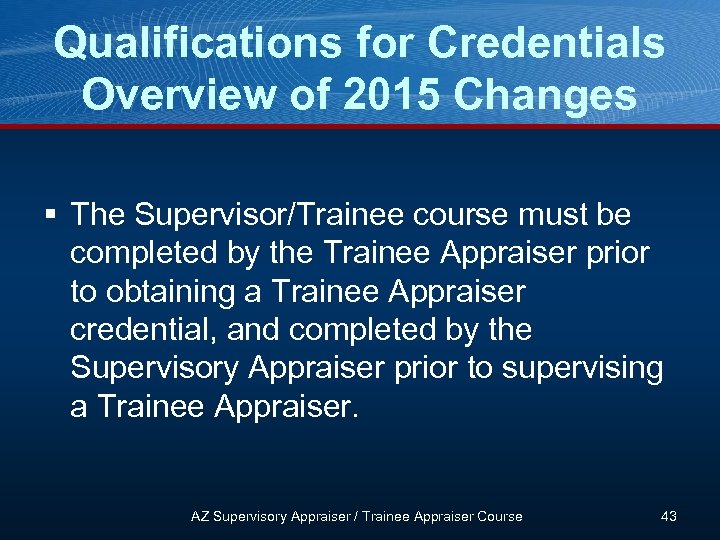 Qualifications for Credentials
Overview of 2015 Changes

▪ The Supervisor/Trainee course must be completed by the Trainee Appraiser prior to obtaining a Trainee Appraiser credential, and completed by the Supervisory Appraiser prior to supervising a Trainee Appraiser.

AZ Supervisory Appraiser / Trainee Appraiser Course

43